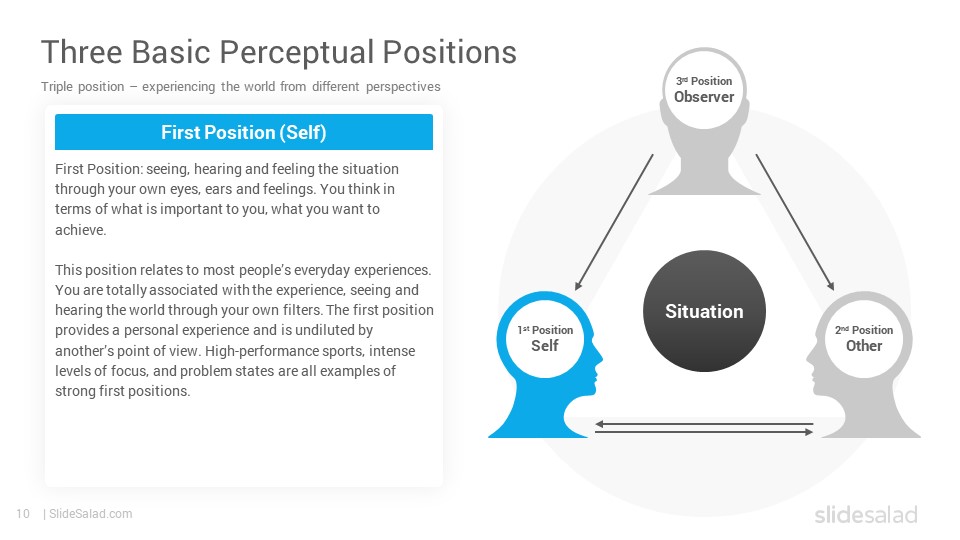 Three Basic Perceptual Positions

Triple position – experiencing the world from different perspectives

First Position (Self)

First Position: seeing, hearing and feeling the situation through your own eyes, ears and feelings. You think in terms of what is important to you, what you want to achieve.

This position relates to most people's everyday experiences. You are totally associated with the experience, seeing and hearing the world through your own filters. The first position provides a personal experience and is undiluted by another's point of view. High-performance sports, intense levels of focus, and problem states are all examples of strong first positions.

3rd Position
Observer

Situation

1st Position
Self

2nd Position
Other

10 | SlideSalad.com

slidesalad